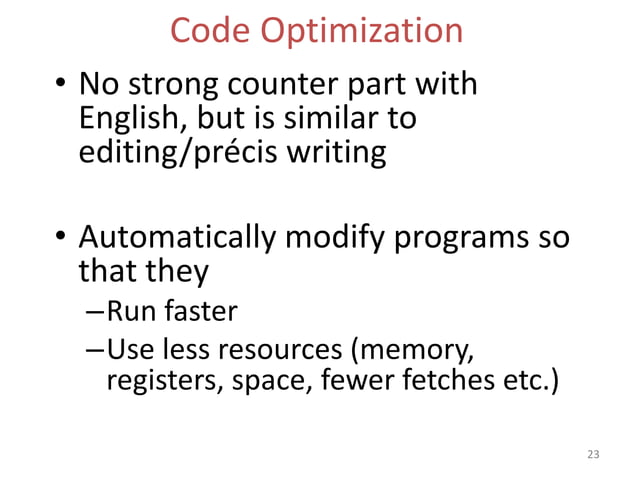 Code Optimization

• No strong counter part with English, but is similar to editing/précis writing

• Automatically modify programs so that they
–Run faster
–Use less resources (memory, registers, space, fewer fetches etc.)

23